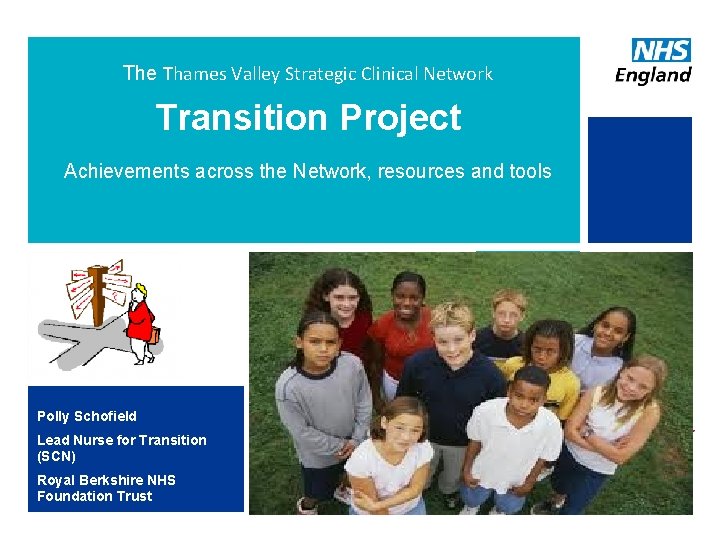 The Thames Valley Strategic Clinical Network

Transition Project

Achievements across the Network, resources and tools

NHS
England

Polly Schofield

Lead Nurse for Transition (SCN)

Royal Berkshire NHS Foundation Trust